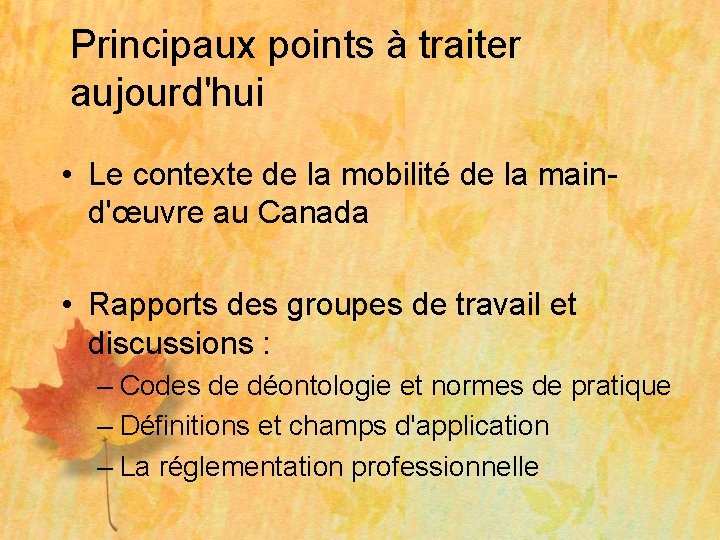 Principaux points à traiter aujourd'hui

• Le contexte de la mobilité de la main-d'œuvre au Canada

• Rapports des groupes de travail et discussions :
– Codes de déontologie et normes de pratique
– Définitions et champs d'application
– La réglementation professionnelle